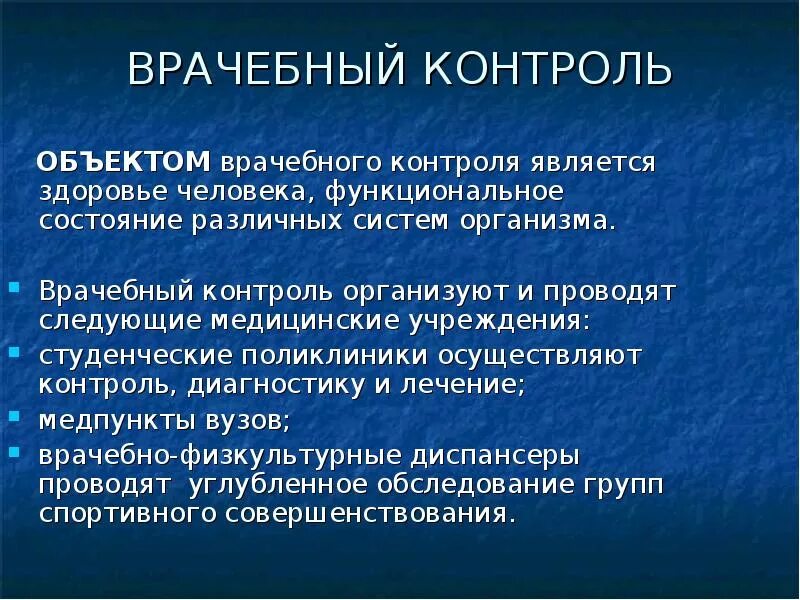 ВРАЧЕБНЫЙ КОНТРОЛЬ

ОБЪЕКТОМ врачебного контроля является здоровье человека, функциональное состояние различных систем организма.

- Врачебный контроль организуют и проводят следующие медицинские учреждения:
- студенческие поликлиники осуществляют контроль, диагностику и лечение;
- медпункты вузов;
- врачебно-физкультурные диспансеры проводят углубленное обследование групп спортивного совершенствования.